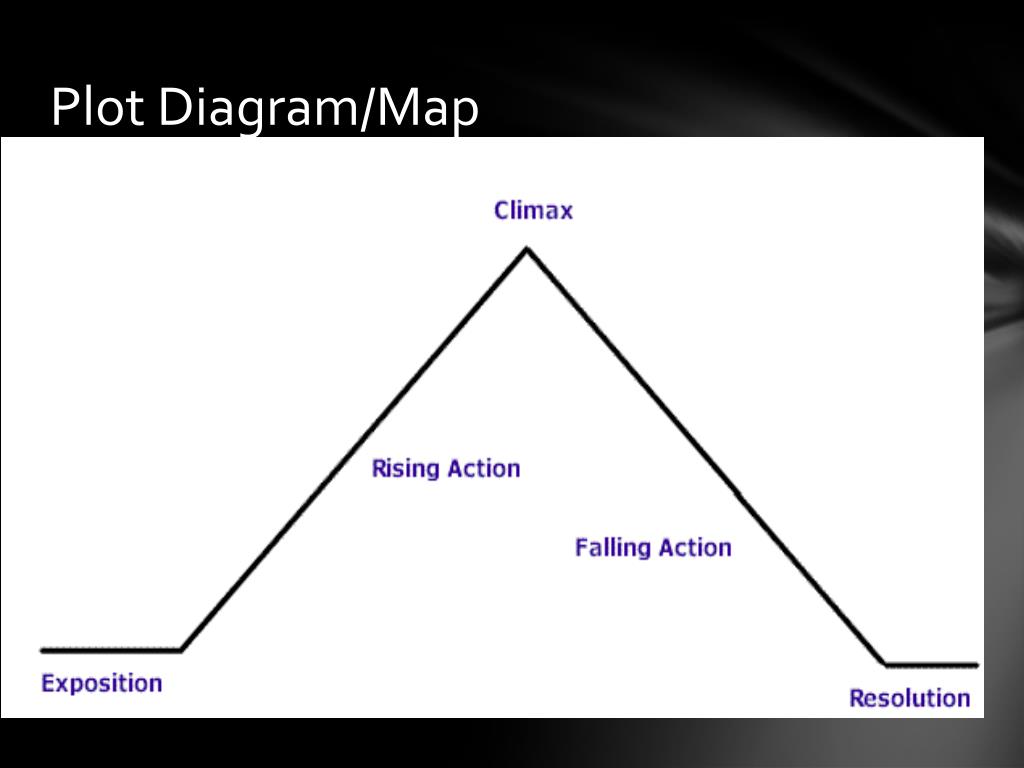 Plot Diagram/Map

Climax

Rising Action

Falling Action

Exposition

Resolution